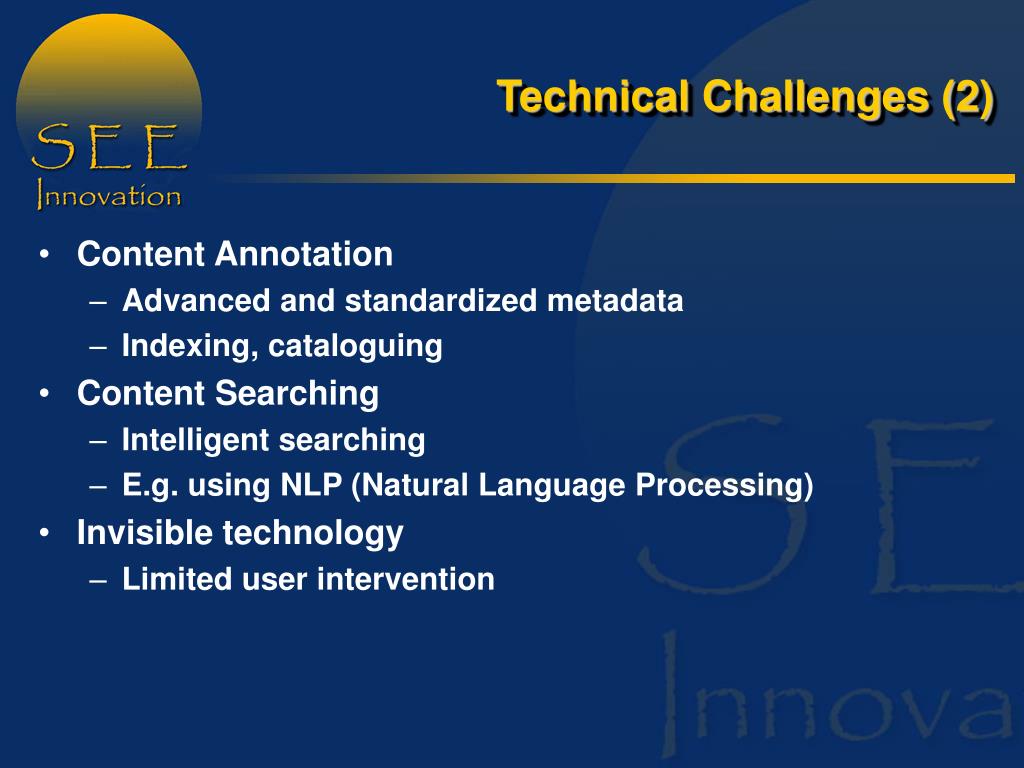 SEE
Innovation

Technical Challenges (2)

• Content Annotation
– Advanced and standardized metadata
– Indexing, cataloguing
• Content Searching
– Intelligent searching
– E.g. using NLP (Natural Language Processing)
• Invisible technology
– Limited user intervention

SE
Innova